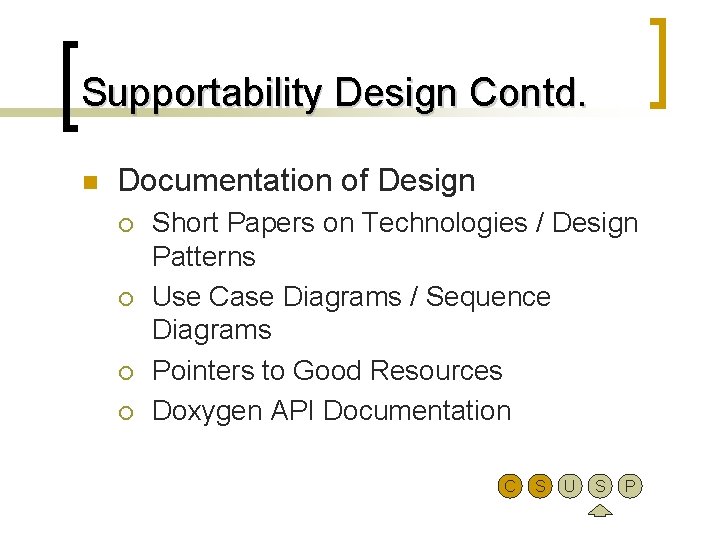 Supportability Design Contd.

Documentation of Design

Short Papers on Technologies / Design Patterns

Use Case Diagrams / Sequence Diagrams

Pointers to Good Resources

Doxygen API Documentation

C S U S P